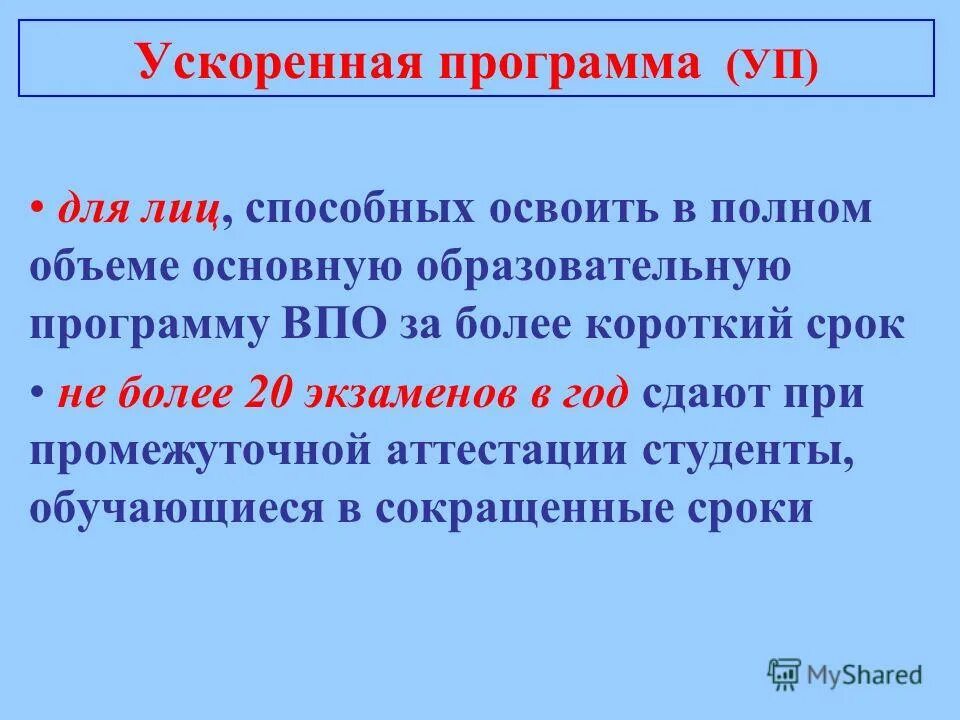 Ускоренная программа (УП)

• для лиц, способных освоить в полном объеме основную образовательную программу ВПО за более короткий срок

• не более 20 экзаменов в год сдают при промежуточной аттестации студенты, обучающиеся в сокращенные сроки

MyShared